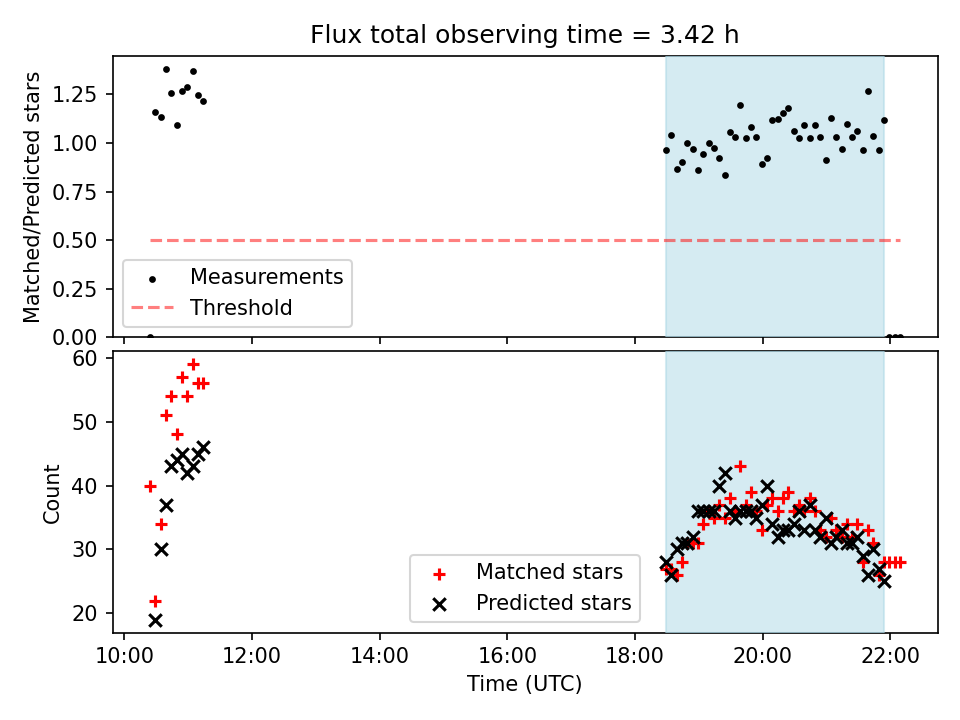 Flux total observing time = 3.42 h

Matched/Predicted stars

1.25
1.00
0.75
0.50
0.25
0.00

Measurements
Threshold

Count

60
50
40
30
20

Matched stars
Predicted stars

10:00
12:00
14:00
16:00
18:00
20:00
22:00

Time (UTC)